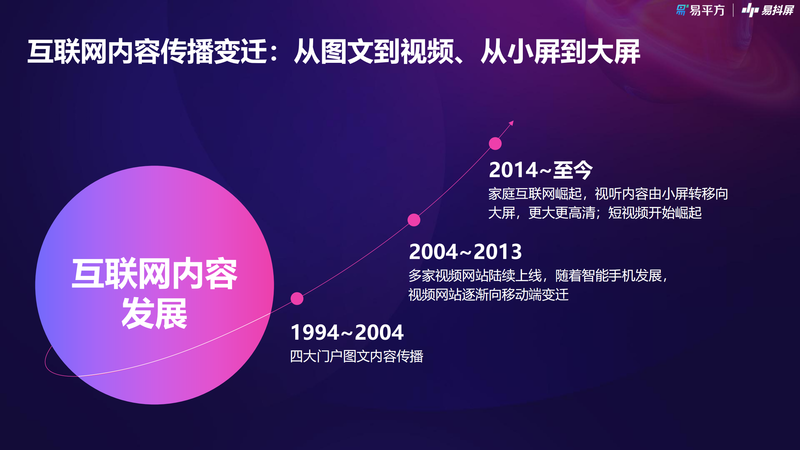 易平方 | 易抖屏

互联网内容传播变迁：从图文到视频、从小屏到大屏

互联网内容发展

2014~至今
家庭互联网崛起，视听内容由小屏转移向大屏，更大更高清；短视频开始崛起

2004~2013
多家视频网站陆续上线，随着智能手机发展，视频网站逐渐向移动端变迁

1994~2004
四大门户图文内容传播